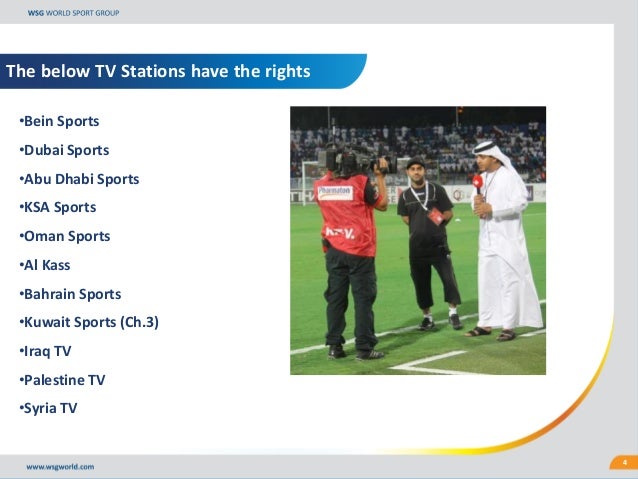 WSG WORLD SPORT GROUP

The below TV Stations have the rights

•Bein Sports
•Dubai Sports
•Abu Dhabi Sports
•KSA Sports
•Oman Sports
•Al Kass
•Bahrain Sports
•Kuwait Sports (Ch.3)
•Iraq TV
•Palestine TV
•Syria TV

Pharmaton

www.wsgworld.com

4